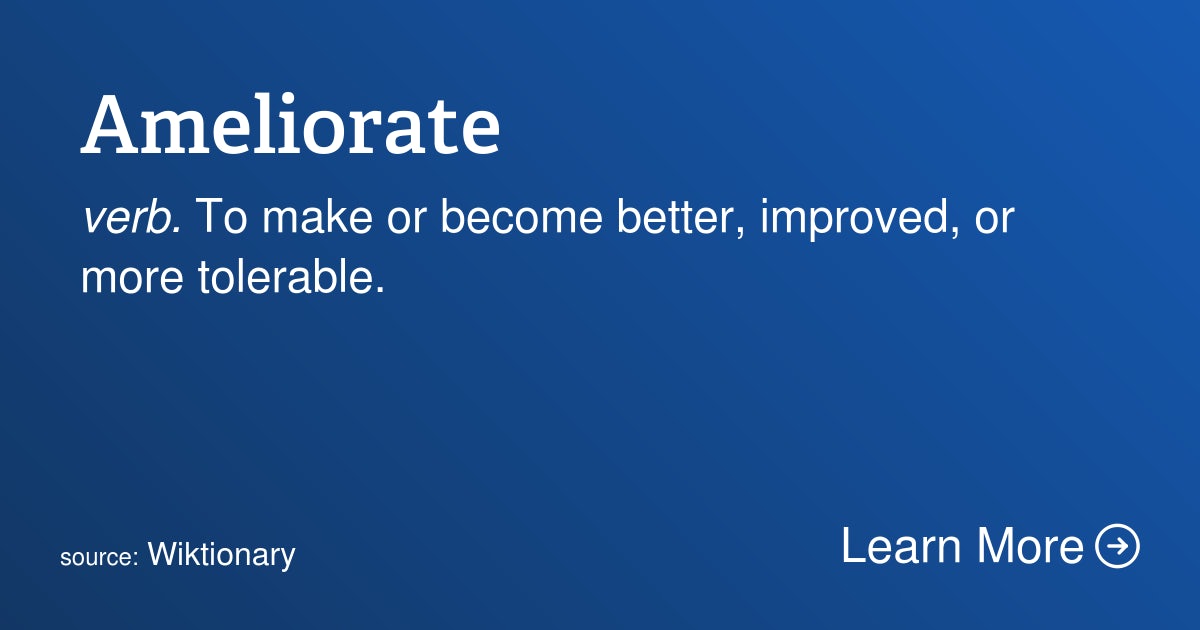 Ameliorate

verb. To make or become better, improved, or more tolerable.

source: Wiktionary

Learn More